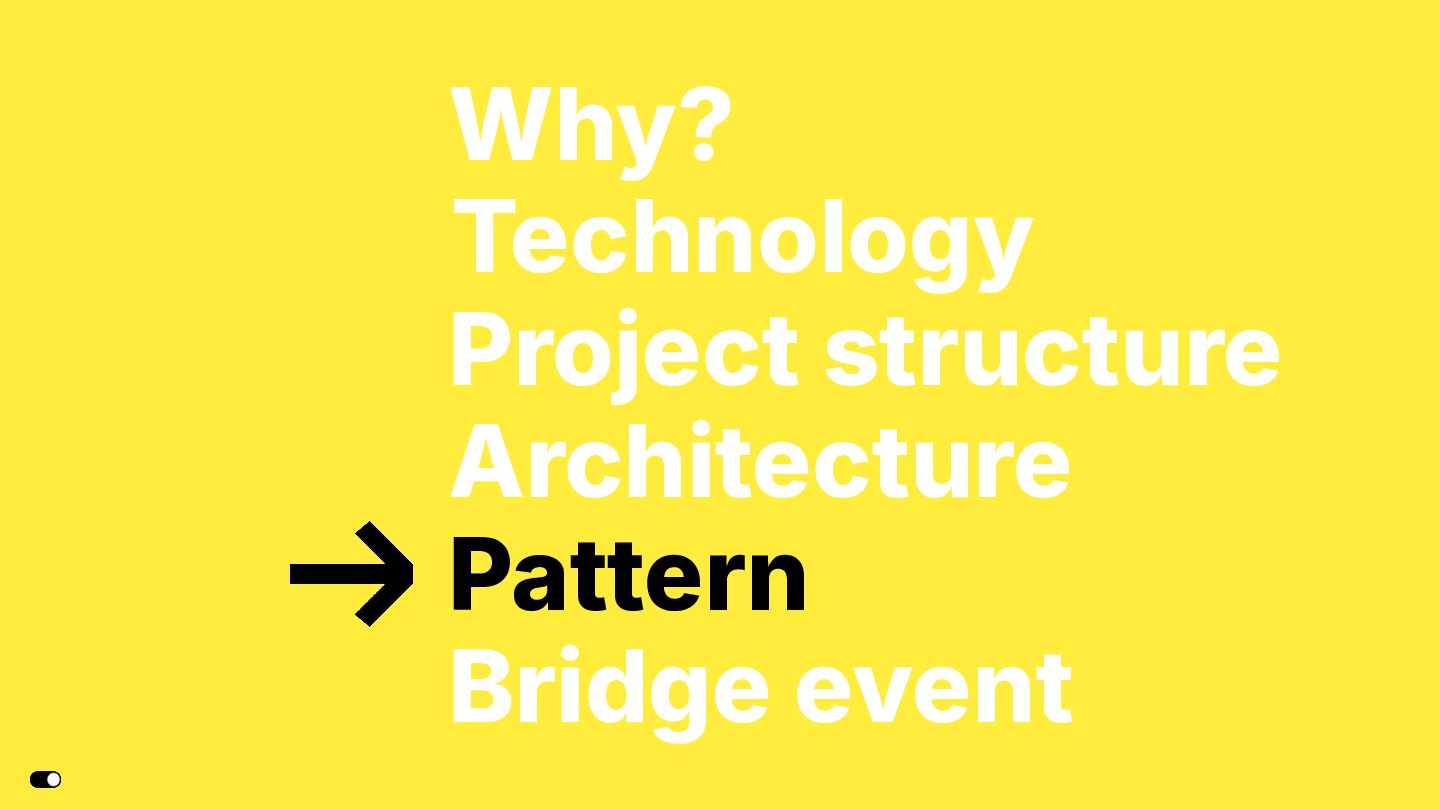 Why?
Technology
Project structure
Architecture
→ Pattern
Bridge event